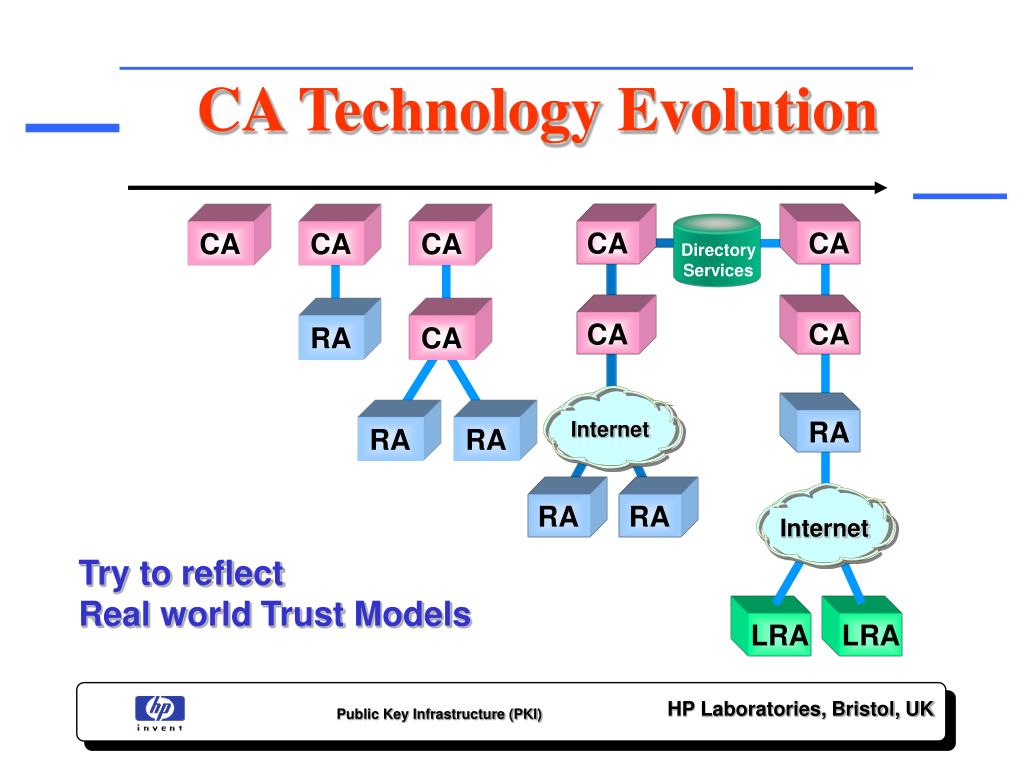 CA Technology Evolution

CA

CA

RA

CA

CA

RA

RA

CA

Directory Services

CA

CA

Internet

RA

RA

CA

RA

Internet

LRA

LRA

Try to reflect
Real world Trust Models

hp invent

Public Key Infrastructure (PKI)

HP Laboratories, Bristol, UK